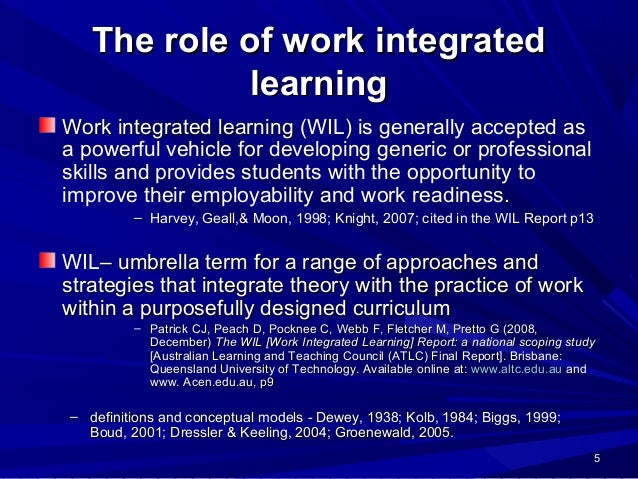 The role of work integrated learning

Work integrated learning (WIL) is generally accepted as a powerful vehicle for developing generic or professional skills and provides students with the opportunity to improve their employability and work readiness.

– Harvey, Geall,& Moon, 1998; Knight, 2007; cited in the WIL Report p13

WIL– umbrella term for a range of approaches and strategies that integrate theory with the practice of work within a purposefully designed curriculum

– Patrick CJ, Peach D, Pocknee C, Webb F, Fletcher M, Pretto G (2008, December) The WIL [Work Integrated Learning] Report: a national scoping study [Australian Learning and Teaching Council (ATLC) Final Report]. Brisbane: Queensland University of Technology. Available online at: www.altc.edu.au and www. Acen.edu.au, p9

– definitions and conceptual models - Dewey, 1938; Kolb, 1984; Biggs, 1999; Boud, 2001; Dressler & Keeling, 2004; Groenewald, 2005.

5